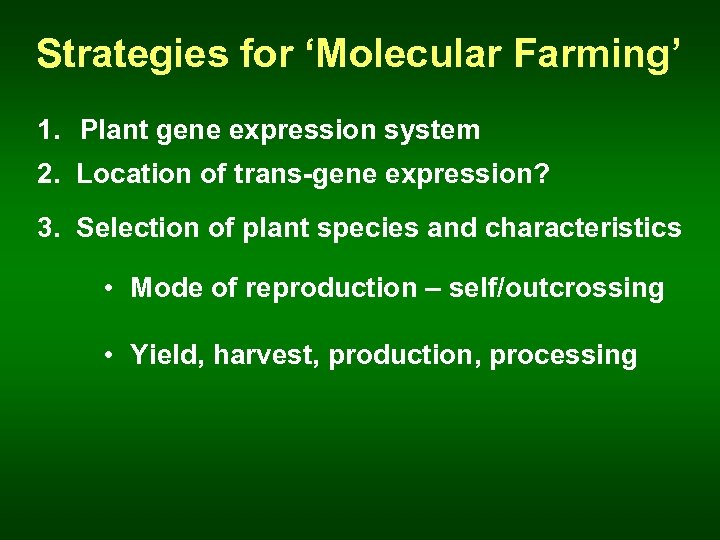 Strategies for ‘Molecular Farming’

1. Plant gene expression system

2. Location of trans-gene expression?

3. Selection of plant species and characteristics

• Mode of reproduction – self/outcrossing

• Yield, harvest, production, processing